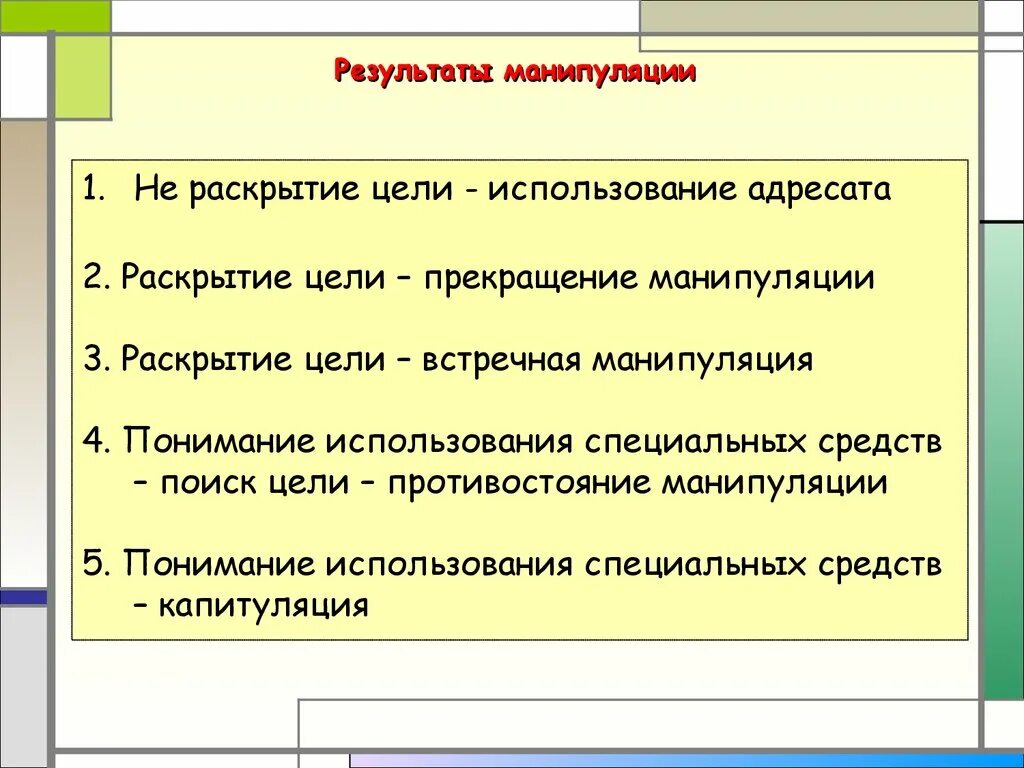 Результаты манипуляции

1. Не раскрытие цели - использование адресата

2. Раскрытие цели – прекращение манипуляции

3. Раскрытие цели – встречная манипуляция

4. Понимание использования специальных средств – поиск цели – противостояние манипуляции

5. Понимание использования специальных средств – капитуляция